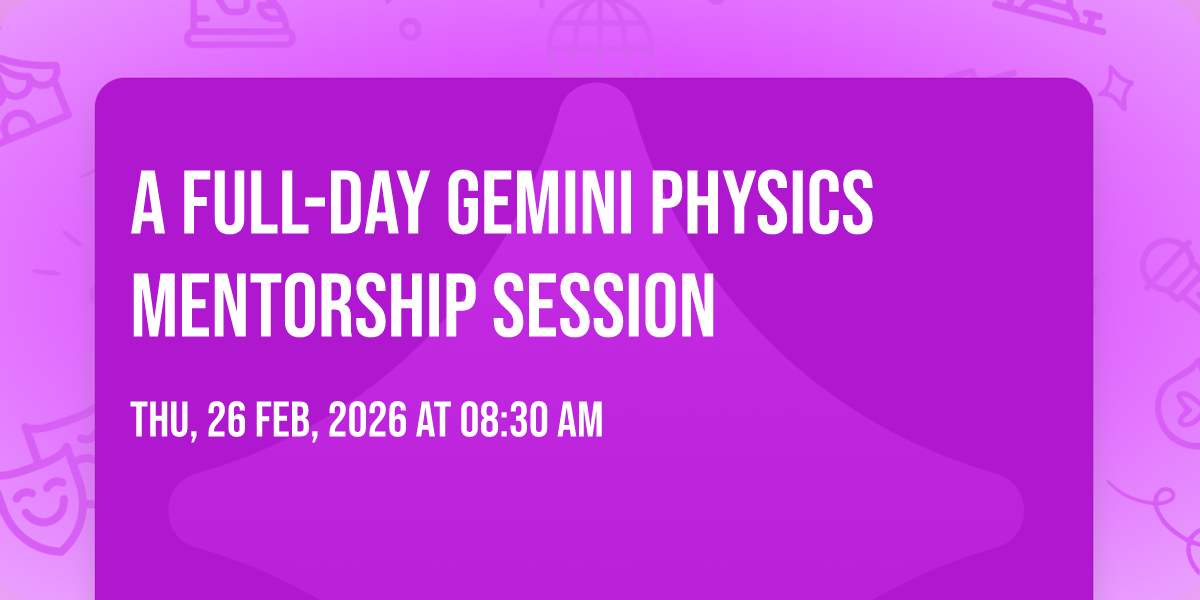 A FULL-DAY GEMINI PHYSICS MENTORSHIP SESSION

THU, 26 FEB, 2026 AT 08:30 AM